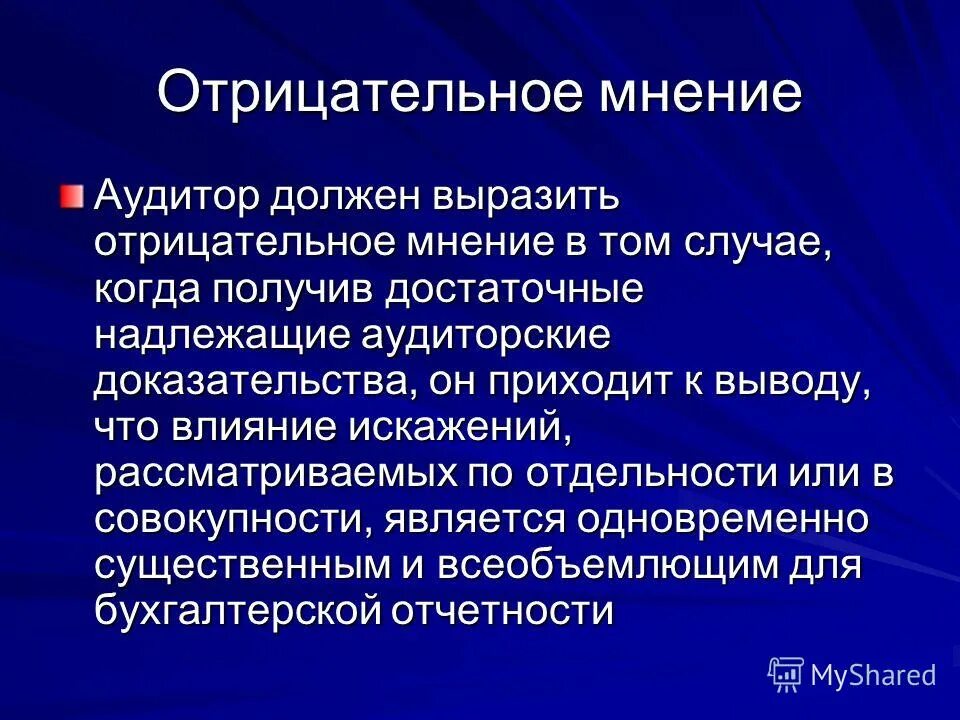 Отрицательное мнение

Аудитор должен выразить отрицательное мнение в том случае, когда получив достаточные надлежащие аудиторские доказательства, он приходит к выводу, что влияние искажений, рассматриваемых по отдельности или в совокупности, является одновременно существенным и всеобъемлющим для бухгалтерской отчетности

MyShared